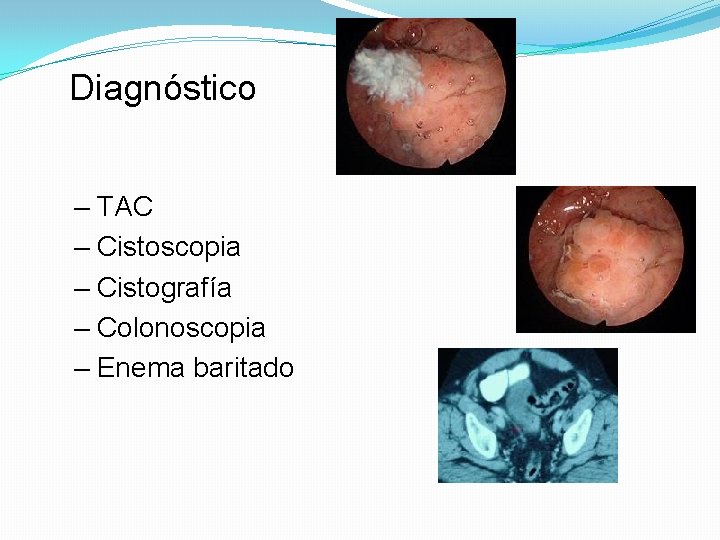 Diagnóstico

– TAC
– Cistoscopia
– Cistografía
– Colonoscopia
– Enema baritado